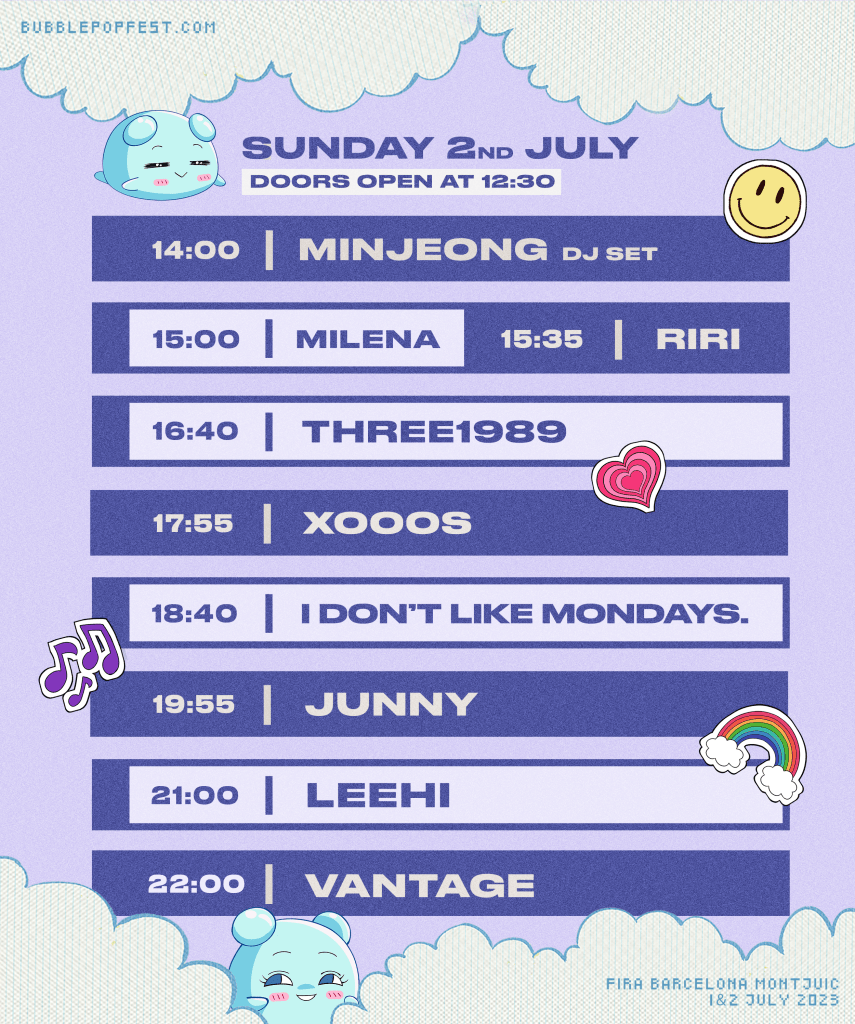 BUBBLEPOPFEST.COM

SUNDAY 2ND JULY

DOORS OPEN AT 12:30

14:00 | MINJEONG DJ SET

15:00 | MILENA 15:35 | RIRI

16:40 | THREE1989

17:55 | XOOOS

18:40 | I DON'T LIKE MONDAYS.

19:55 | JUNNY

21:00 | LEEHI

22:00 | VANTAGE

FIRA BARCELONA MONTJUIC
1&2 JULY 2023